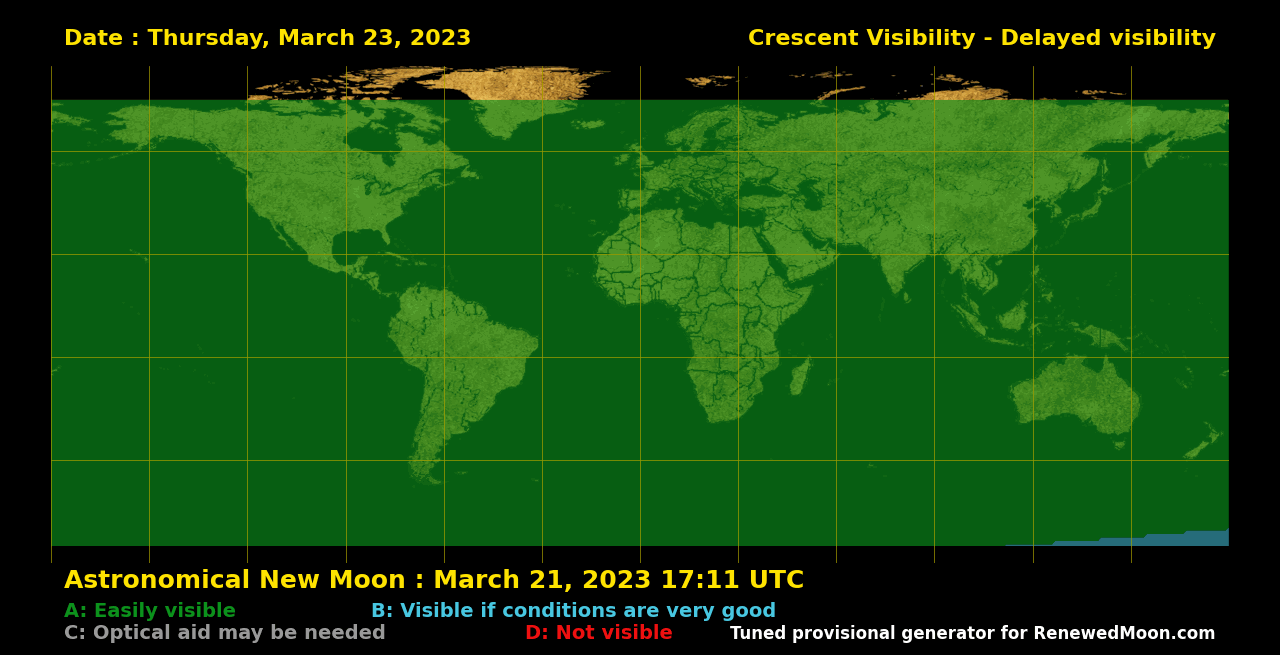 Date : Thursday, March 23, 2023

Crescent Visibility - Delayed visibility

Astronomical New Moon : March 21, 2023 17:11 UTC

A: Easily visible
B: Visible if conditions are very good
C: Optical aid may be needed
D: Not visible
Tuned provisional generator for RenewedMoon.com